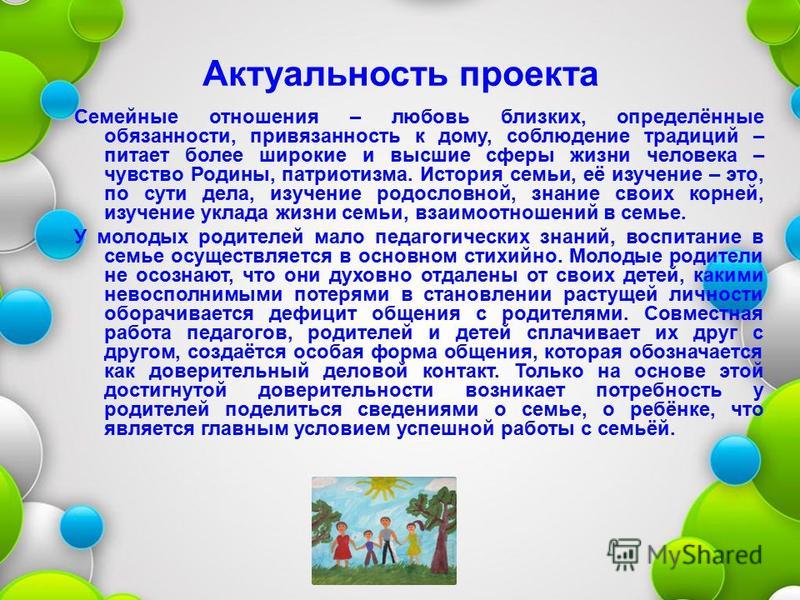 Актуальность проекта

Семейные отношения – любовь близких, определённые обязанности, привязанность к дому, соблюдение традиций – питает более широкие и высшие сферы жизни человека – чувство Родины, патриотизма. История семьи, её изучение – это, по сути дела, изучение родословной, знание своих корней, изучение уклада жизни семьи, взаимоотношений в семье.

У молодых родителей мало педагогических знаний, воспитание в семье осуществляется в основном стихийно. Молодые родители не осознают, что они духовно отдалены от своих детей, какими невосполнимыми потерями в становлении растущей личности оборачивается дефицит общения с родителями. Совместная работа педагогов, родителей и детей сплачивает их друг с другом, создаётся особая форма общения, которая обозначается как доверительный деловой контакт. Только на основе этой достигнутой доверительности возникает потребность у родителей поделиться сведениями о семье, о ребёнке, что является главным условием успешной работы с семьёй.

MyShared